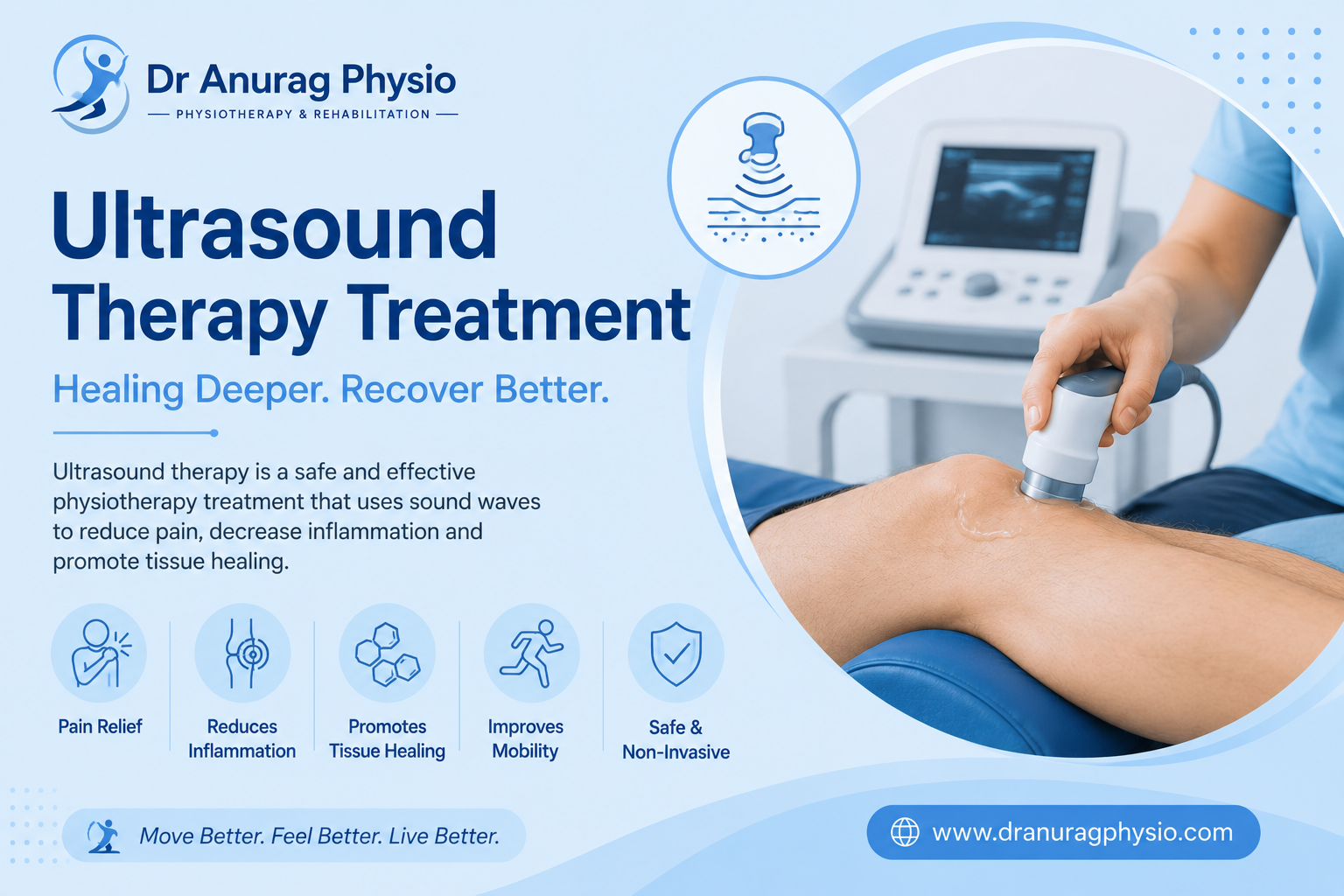 Dr Anurag Physio
PHYSIOTHERAPY & REHABILITATION

Ultrasound Therapy Treatment

Healing Deeper. Recover Better.

Ultrasound therapy is a safe and effective physiotherapy treatment that uses sound waves to reduce pain, decrease inflammation and promote tissue healing.

Pain Relief

Reduces Inflammation

Promotes Tissue Healing

Improves Mobility

Safe & Non-Invasive

Move Better. Feel Better. Live Better.

www.dranuragphysio.com